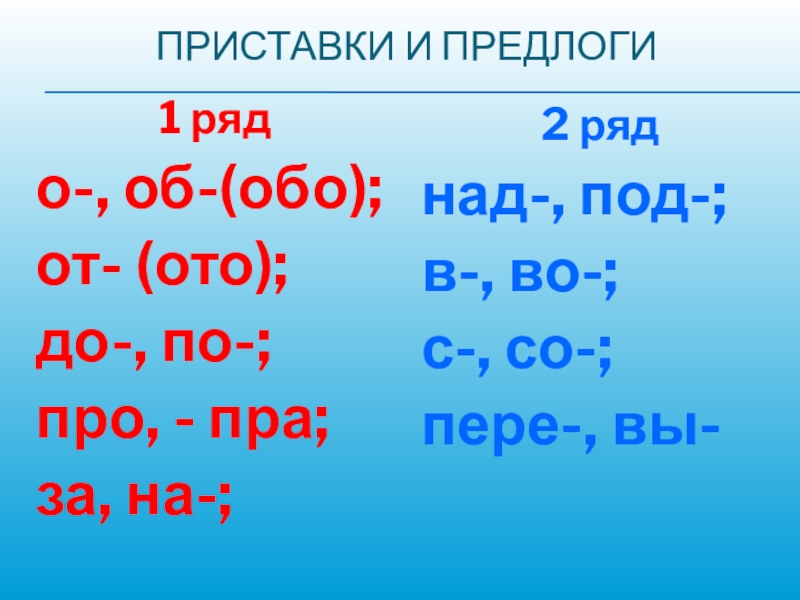 ПРИСТАВКИ И ПРЕДЛОГИ

1 ряд

о-, об-(обо);
от- (ото);
до-, по-;
про, - пра;
за, на-;

2 ряд

над-, под-;
в-, во-;
с-, со-;
пере-, вы-